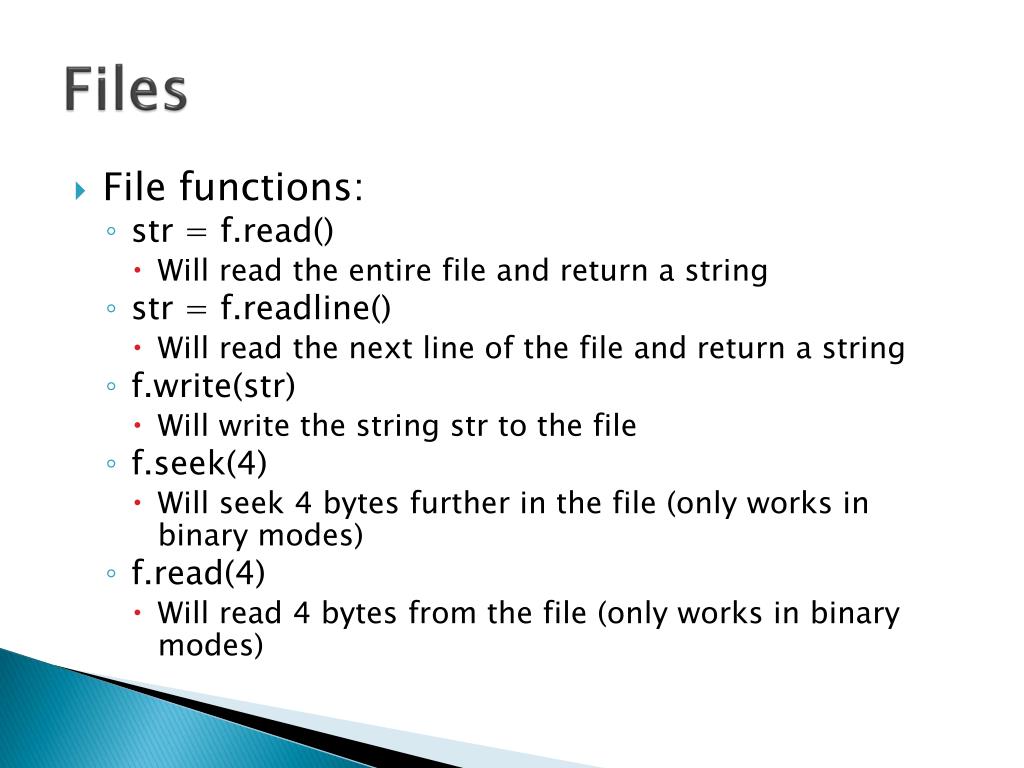 Files

File functions:
str = f.read()
Will read the entire file and return a string
str = f.readline()
Will read the next line of the file and return a string
f.write(str)
Will write the string str to the file
f.seek(4)
Will seek 4 bytes further in the file (only works in binary modes)
f.read(4)
Will read 4 bytes from the file (only works in binary modes)